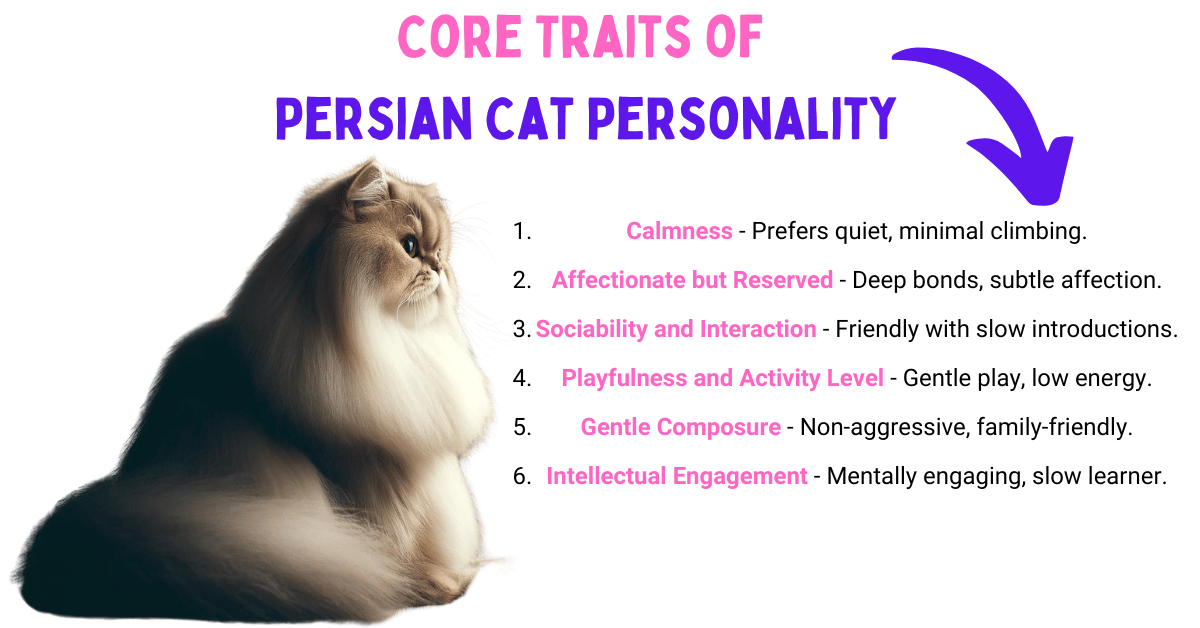 CORE TRAITS OF
PERSIAN CAT PERSONALITY

1. Calmness - Prefers quiet, minimal climbing.
2. Affectionate but Reserved - Deep bonds, subtle affection.
3. Sociability and Interaction - Friendly with slow introductions.
4. Playfulness and Activity Level - Gentle play, low energy.
5. Gentle Composure - Non-aggressive, family-friendly.
6. Intellectual Engagement - Mentally engaging, slow learner.